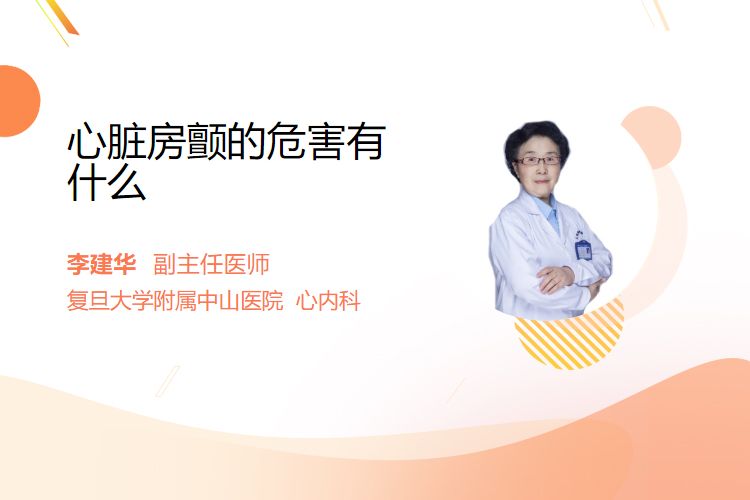 心脏房颤的危害有什么

李建华 副主任医师
复旦大学附属中山医院 心内科